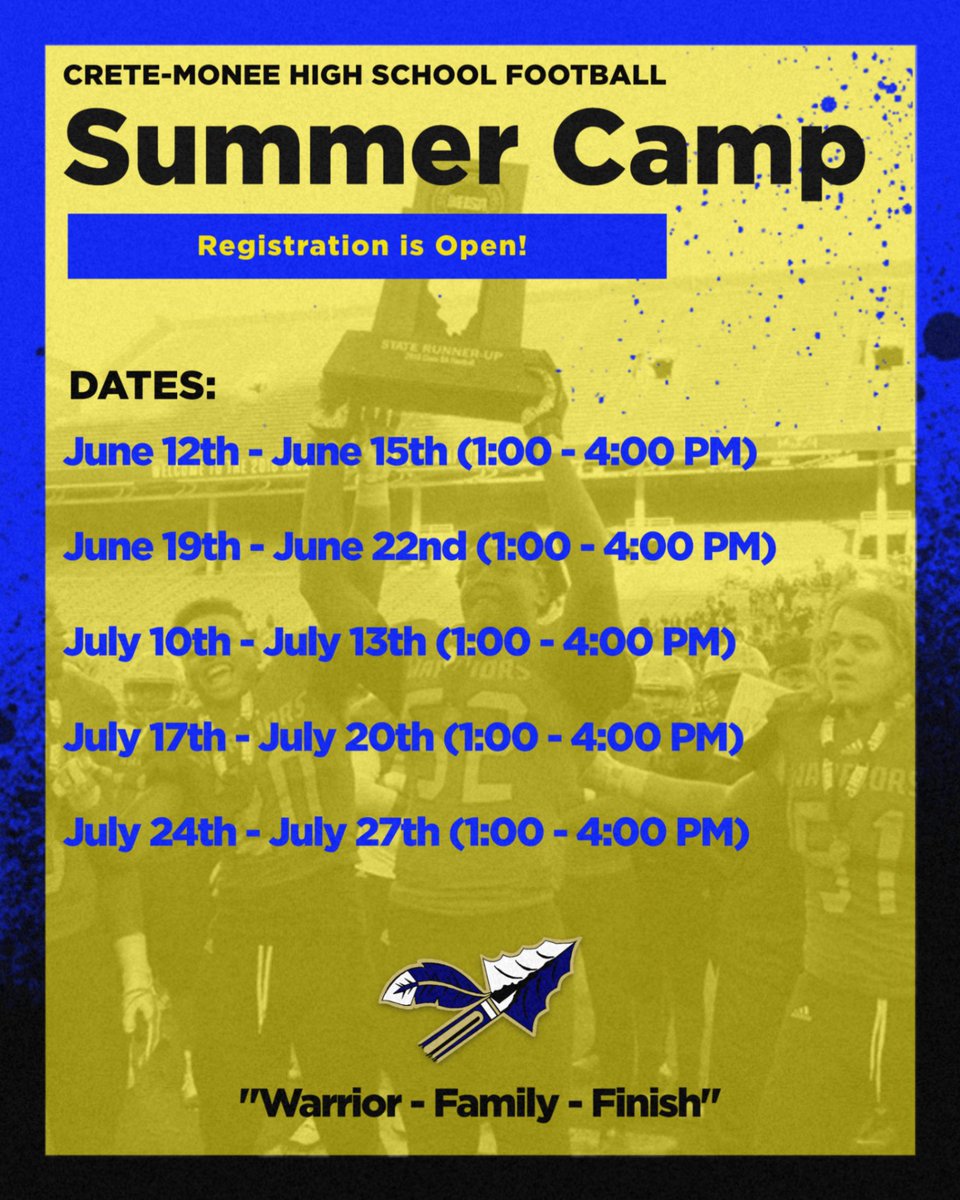 CRETE-MONEE HIGH SCHOOL FOOTBALL
Summer Camp

Registration is Open!

STATE RUNNER-UP

DATES:
June 12th - June 15th (1:00 - 4:00 PM)

June 19th - June 22nd (1:00 - 4:00 PM)

July 10th - July 13th (1:00 - 4:00 PM)

July 17th - July 20th (1:00 - 4:00 PM)

July 24th - July 27th (1:00 - 4:00 PM)

"Warrior - Family - Finish"